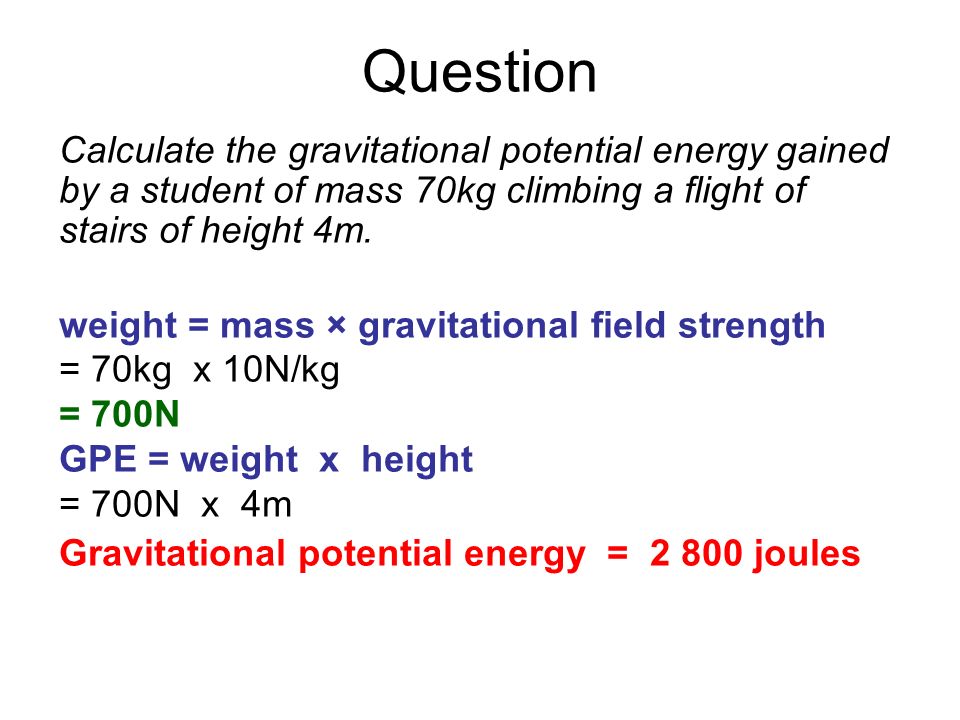 Question

Calculate the gravitational potential energy gained by a student of mass 70kg climbing a flight of stairs of height 4m.

weight = mass × gravitational field strength
= 70kg x 10N/kg
= 700N
GPE = weight x height
= 700N x 4m
Gravitational potential energy = 2 800 joules